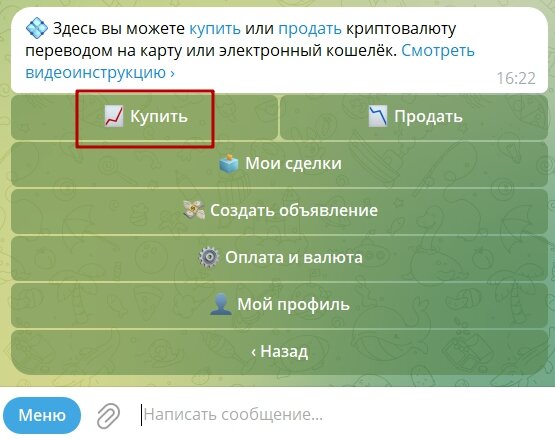 Здесь вы можете купить или продать криптовалюту переводом на карту или электронный кошелёк. Смотреть видеоинструкцию ›

16:22

Купить

Продать

Мои сделки

Создать объявление

Оплата и валюта

Мой профиль

‹ Назад

Меню

Написать сообщение...